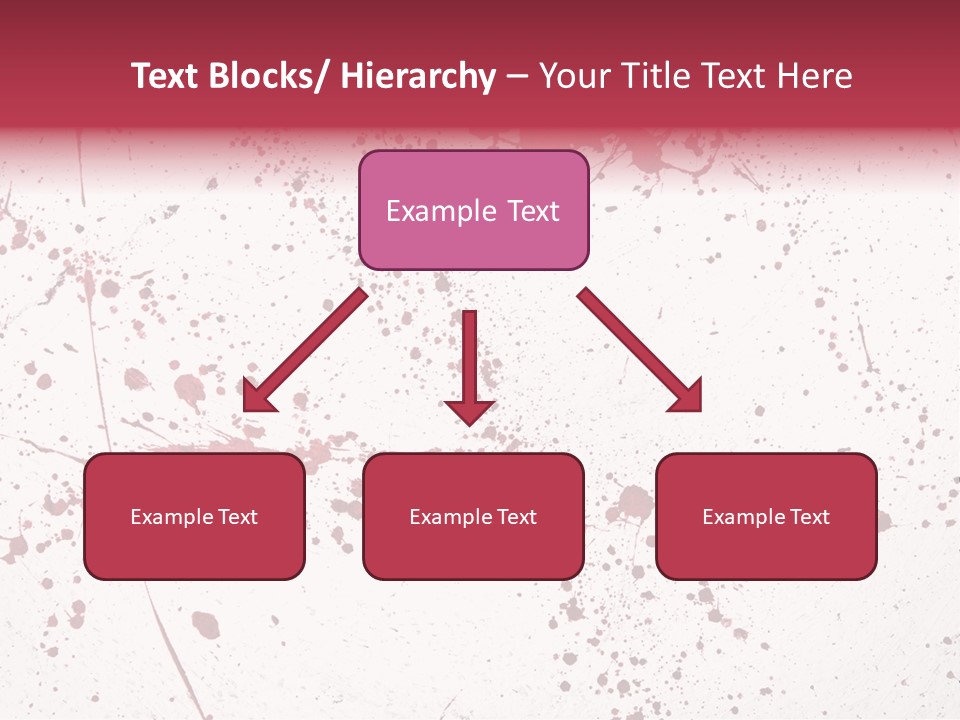 Text Blocks/ Hierarchy – Your Title Text Here

Example Text

Example Text

Example Text

Example Text